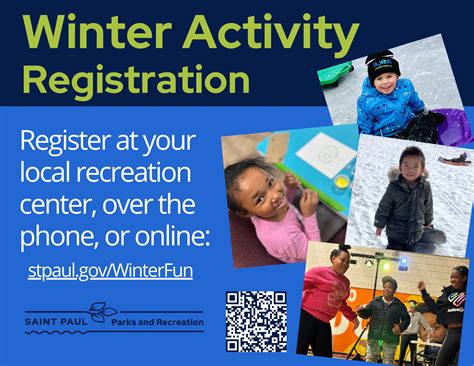 Winter Activity Registration

Register at your local recreation center, over the phone, or online:

stpaul.gov/WinterFun

SAINT PAUL Parks and Recreation